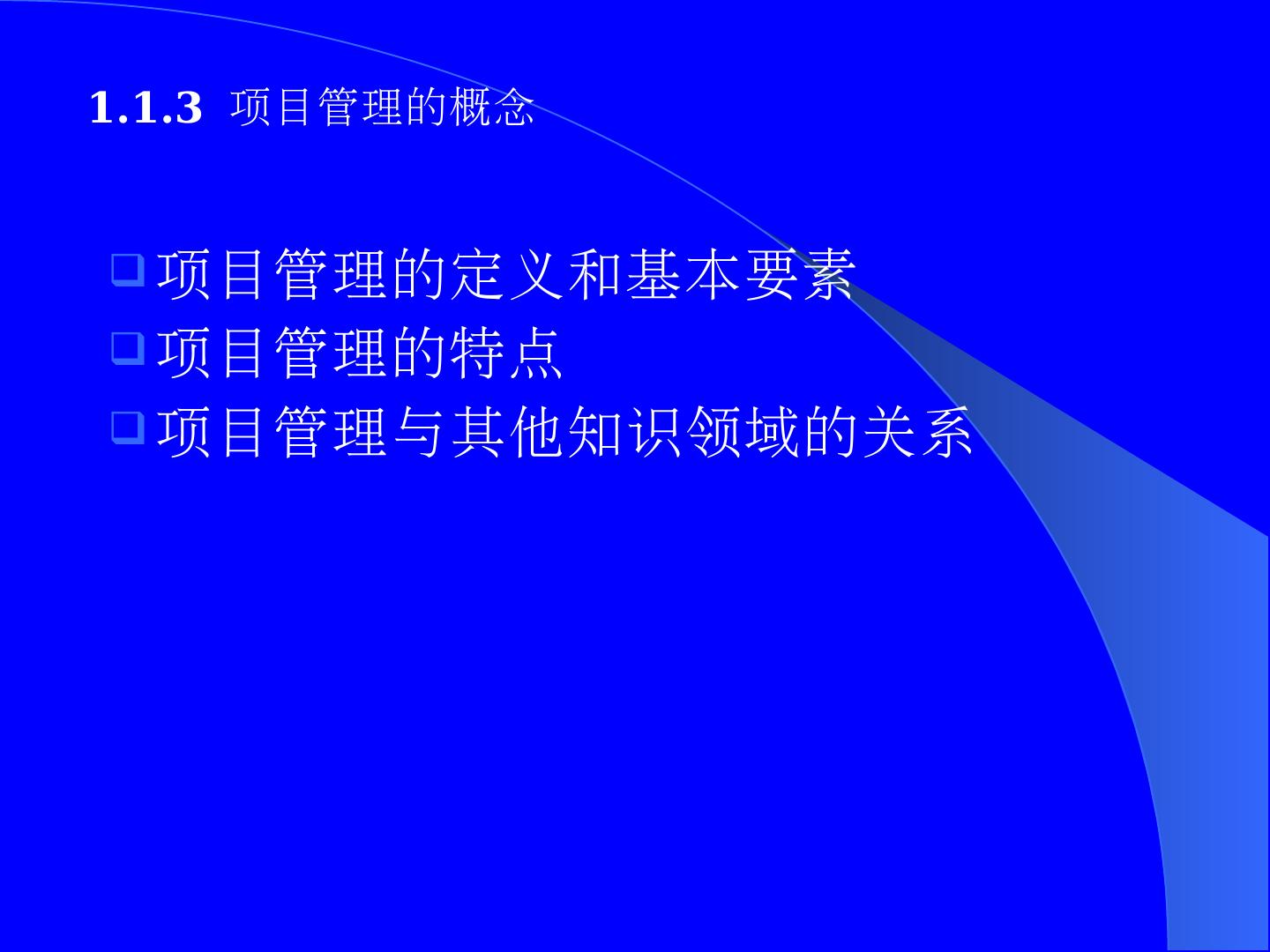 1.1.3 项目管理的概念

❑ 项目管理的定义和基本要素
❑ 项目管理的特点
❑ 项目管理与其他知识领域的关系